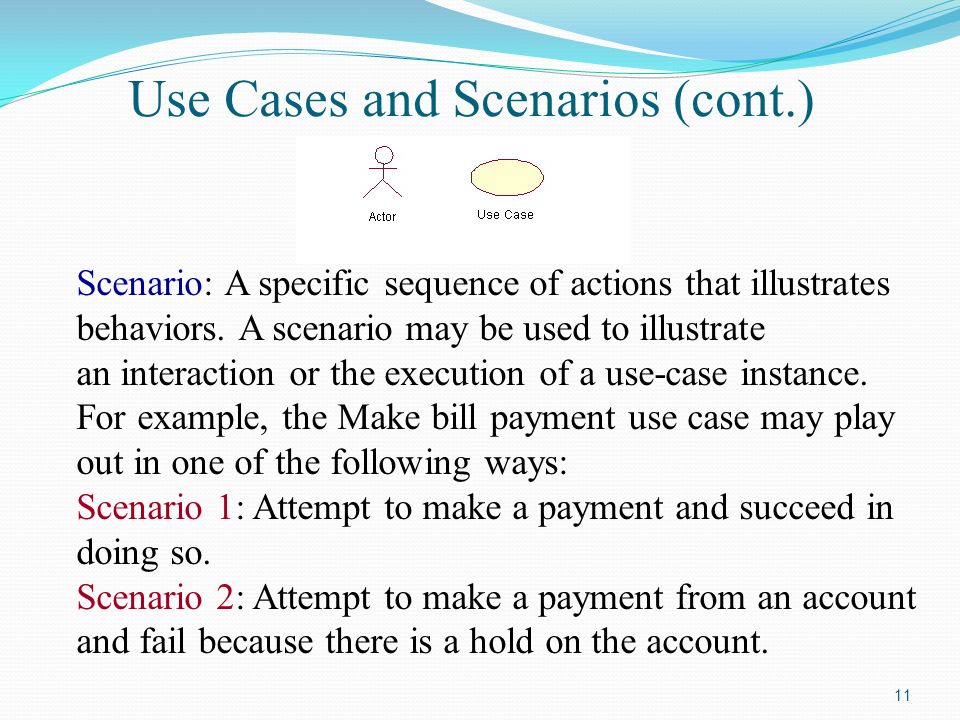 Use Cases and Scenarios (cont.)

Actor

Use Case

Scenario: A specific sequence of actions that illustrates behaviors. A scenario may be used to illustrate an interaction or the execution of a use-case instance. For example, the Make bill payment use case may play out in one of the following ways:
Scenario 1: Attempt to make a payment and succeed in doing so.
Scenario 2: Attempt to make a payment from an account and fail because there is a hold on the account.

11